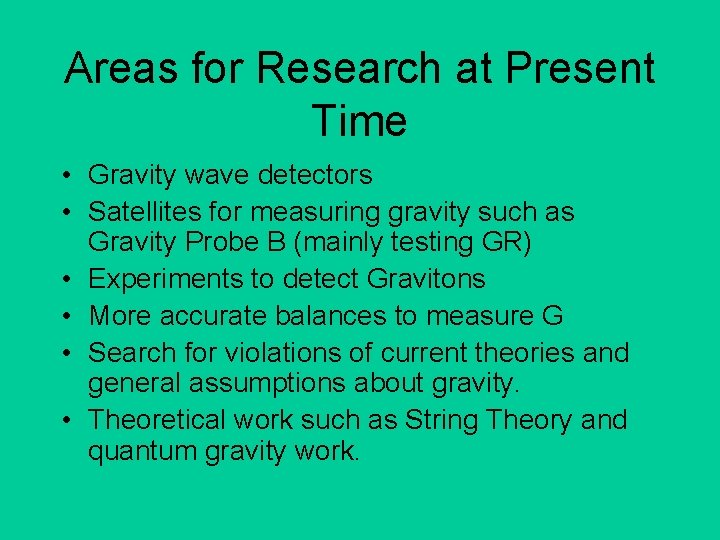 Areas for Research at Present Time

• Gravity wave detectors
• Satellites for measuring gravity such as Gravity Probe B (mainly testing GR)
• Experiments to detect Gravitons
• More accurate balances to measure G
• Search for violations of current theories and general assumptions about gravity.
• Theoretical work such as String Theory and quantum gravity work.